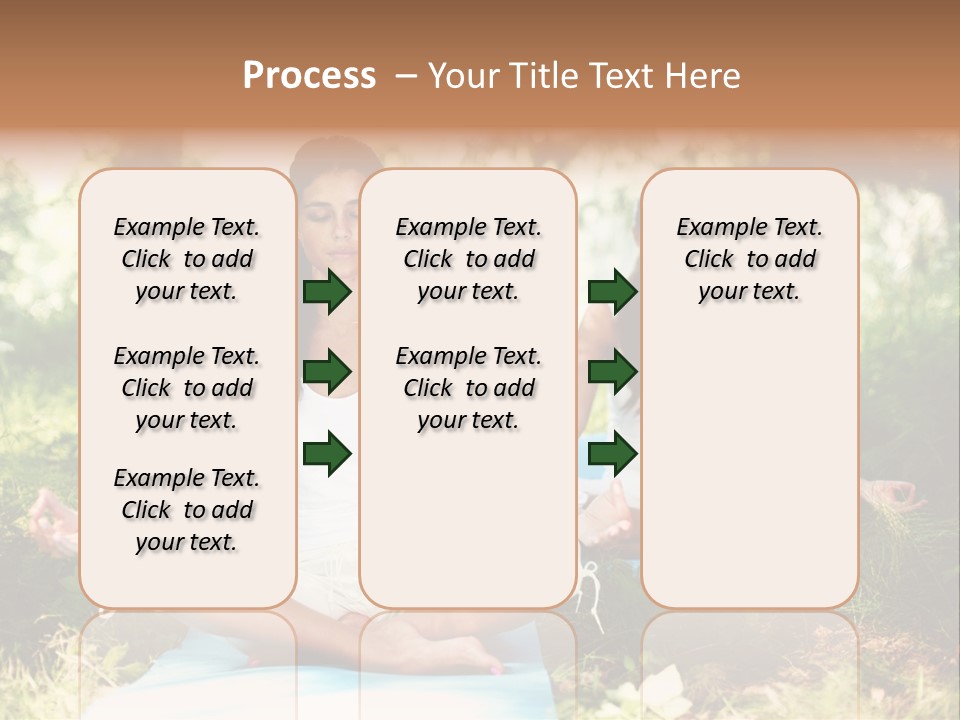 Process – Your Title Text Here

Example Text. Click to add your text.

Example Text. Click to add your text.

Example Text. Click to add your text.

Example Text. Click to add your text.

Example Text. Click to add your text.

Example Text. Click to add your text.